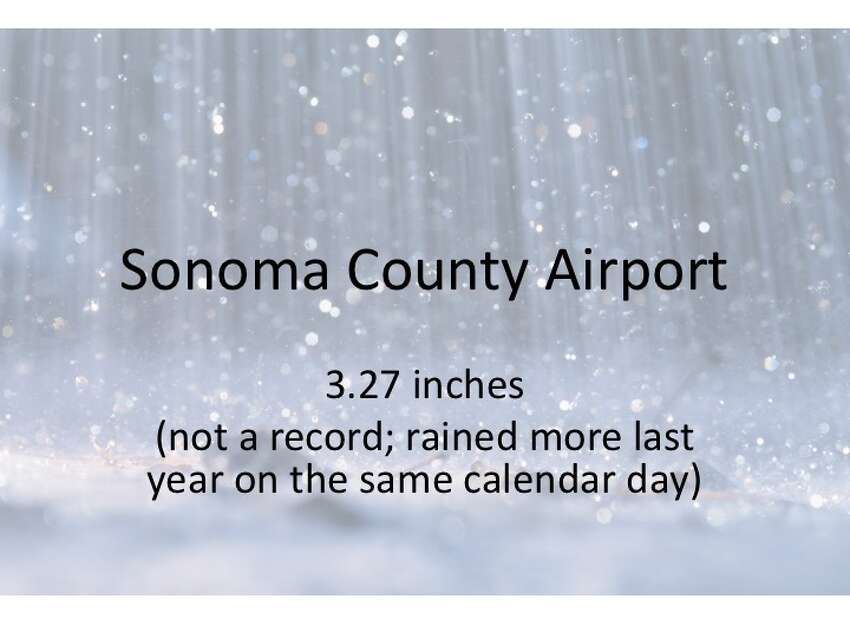 Sonoma County Airport

3.27 inches
(not a record; rained more last year on the same calendar day)